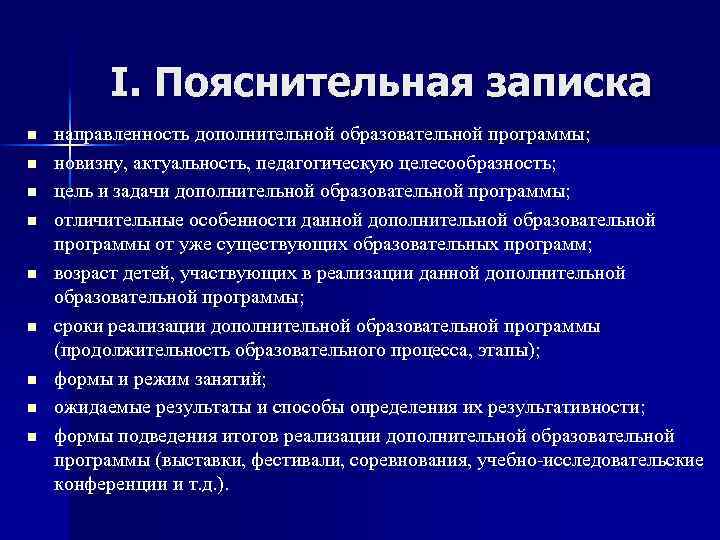 I. Пояснительная записка

- направленность дополнительной образовательной программы;
- новизну, актуальность, педагогическую целесообразность;
- цель и задачи дополнительной образовательной программы;
- отличительные особенности данной дополнительной образовательной программы от уже существующих образовательных программ;
- возраст детей, участвующих в реализации данной дополнительной образовательной программы;
- сроки реализации дополнительной образовательной программы (продолжительность образовательного процесса, этапы);
- формы и режим занятий;
- ожидаемые результаты и способы определения их результативности;
- формы подведения итогов реализации дополнительной образовательной программы (выставки, фестивали, соревнования, учебно-исследовательские конференции и т.д.).